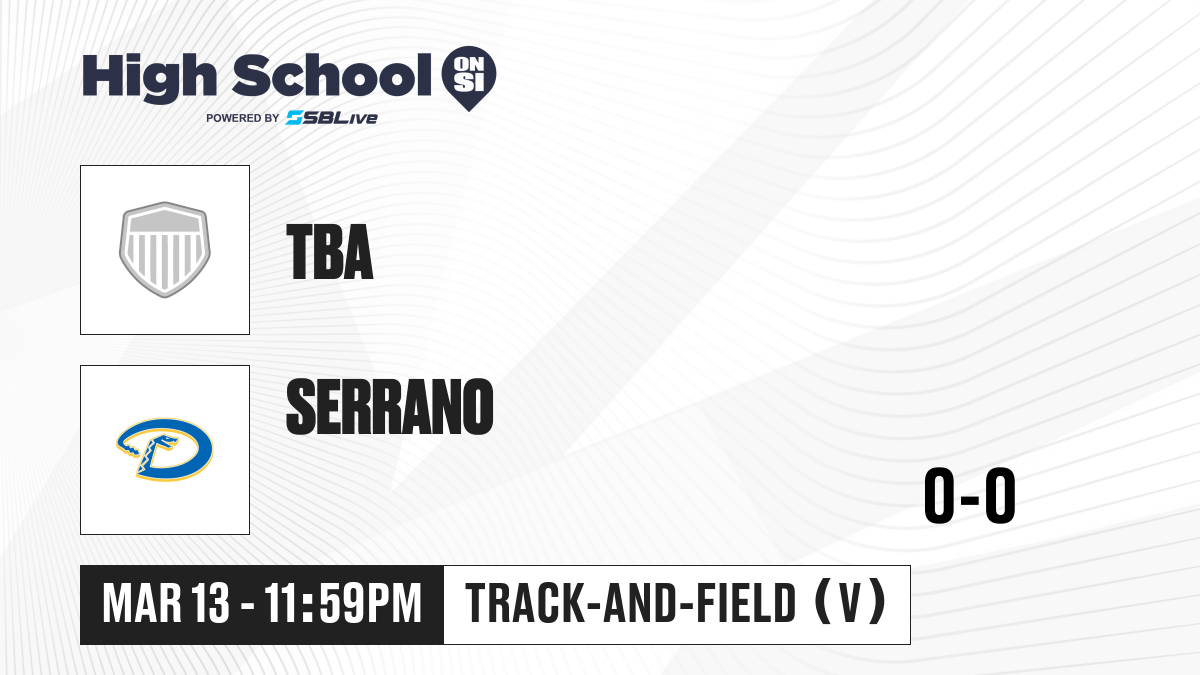 High School ON SI
POWERED BY SBLive

TBA

SERRANO

0-0

MAR 13 - 11:59PM

TRACK-AND-FIELD (V)